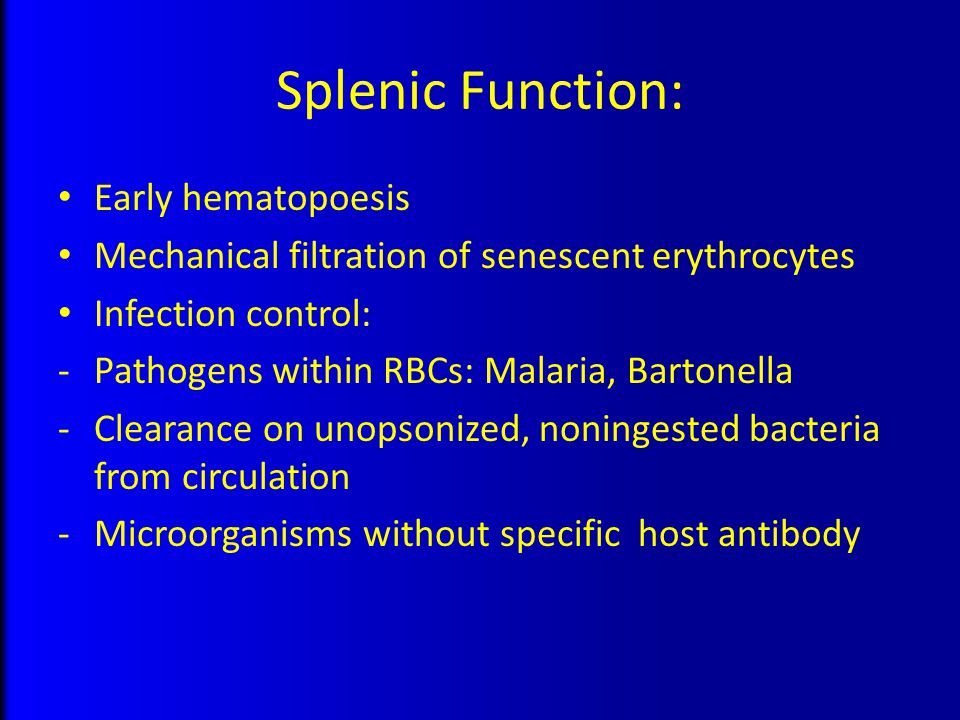 Splenic Function:

• Early hematopoesis
• Mechanical filtration of senescent erythrocytes
• Infection control:
- Pathogens within RBCs: Malaria, Bartonella
- Clearance on unopsonized, noningested bacteria from circulation
- Microorganisms without specific host antibody